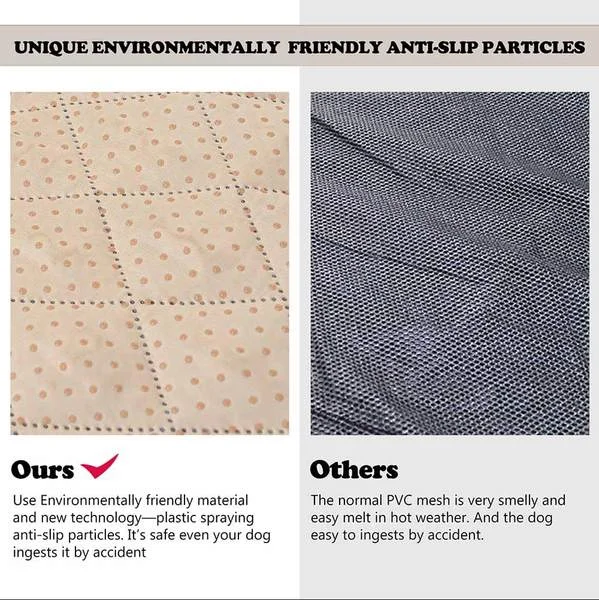 UNIQUE ENVIRONMENTALLY FRIENDLY ANTI-SLIP PARTICLES

Ours

Use Environmentally friendly material and new technology—plastic spraying anti-slip particles. It's safe even your dog ingests it by accident

Others

The normal PVC mesh is very smelly and easy melt in hot weather. And the dog easy to ingests by accident.